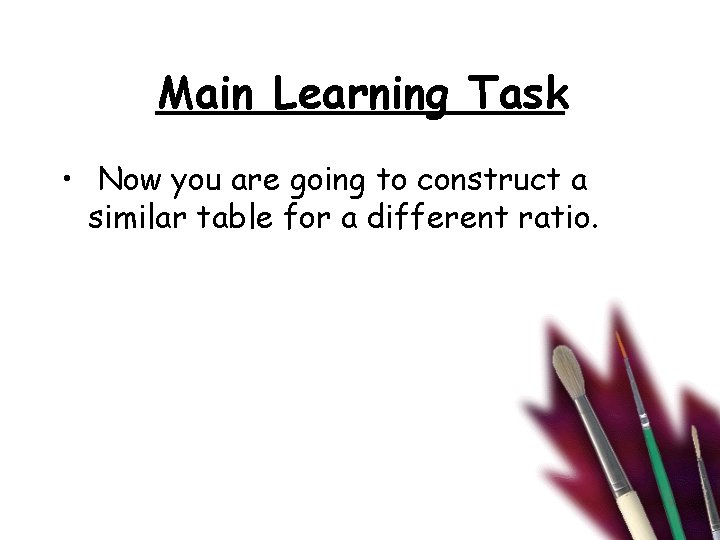 Main Learning Task

• Now you are going to construct a similar table for a different ratio.